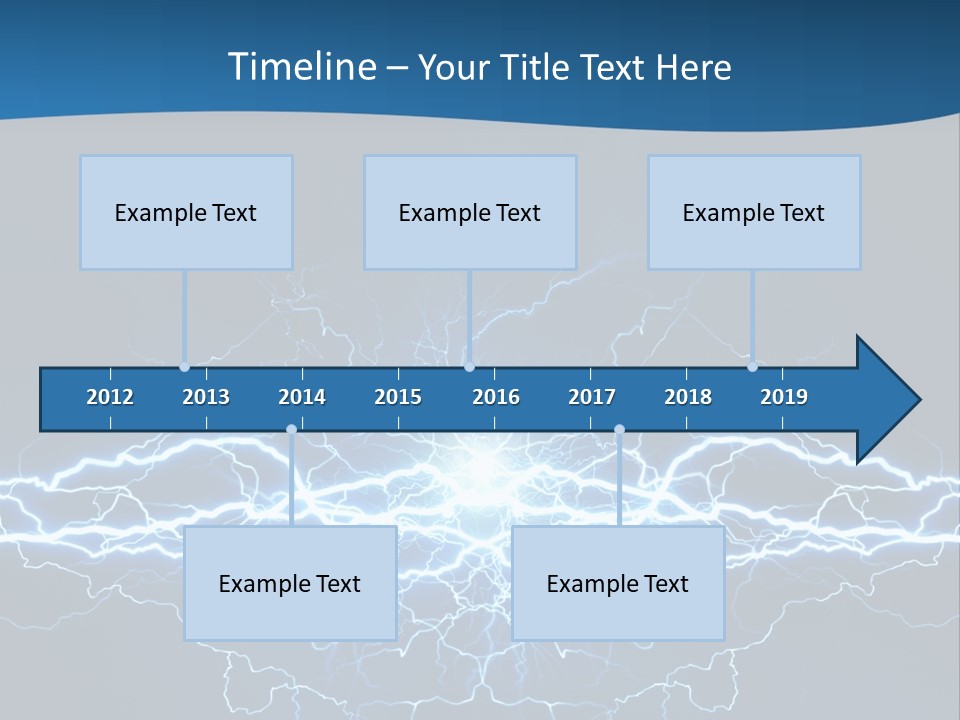 Timeline – Your Title Text Here

Example Text

Example Text

Example Text

2012 2013 2014 2015 2016 2017 2018 2019

Example Text

Example Text